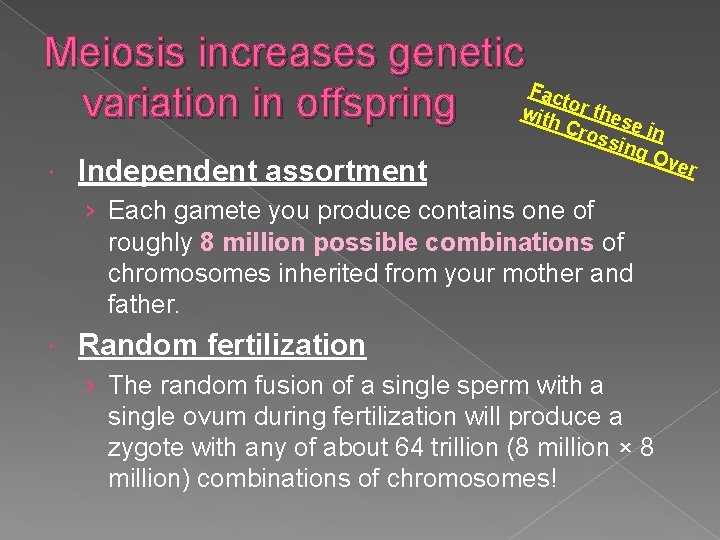 Meiosis increases genetic variation in offspring

Factor these in with Crossing Over

Independent assortment

› Each gamete you produce contains one of roughly 8 million possible combinations of chromosomes inherited from your mother and father.

Random fertilization

› The random fusion of a single sperm with a single ovum during fertilization will produce a zygote with any of about 64 trillion (8 million × 8 million) combinations of chromosomes!